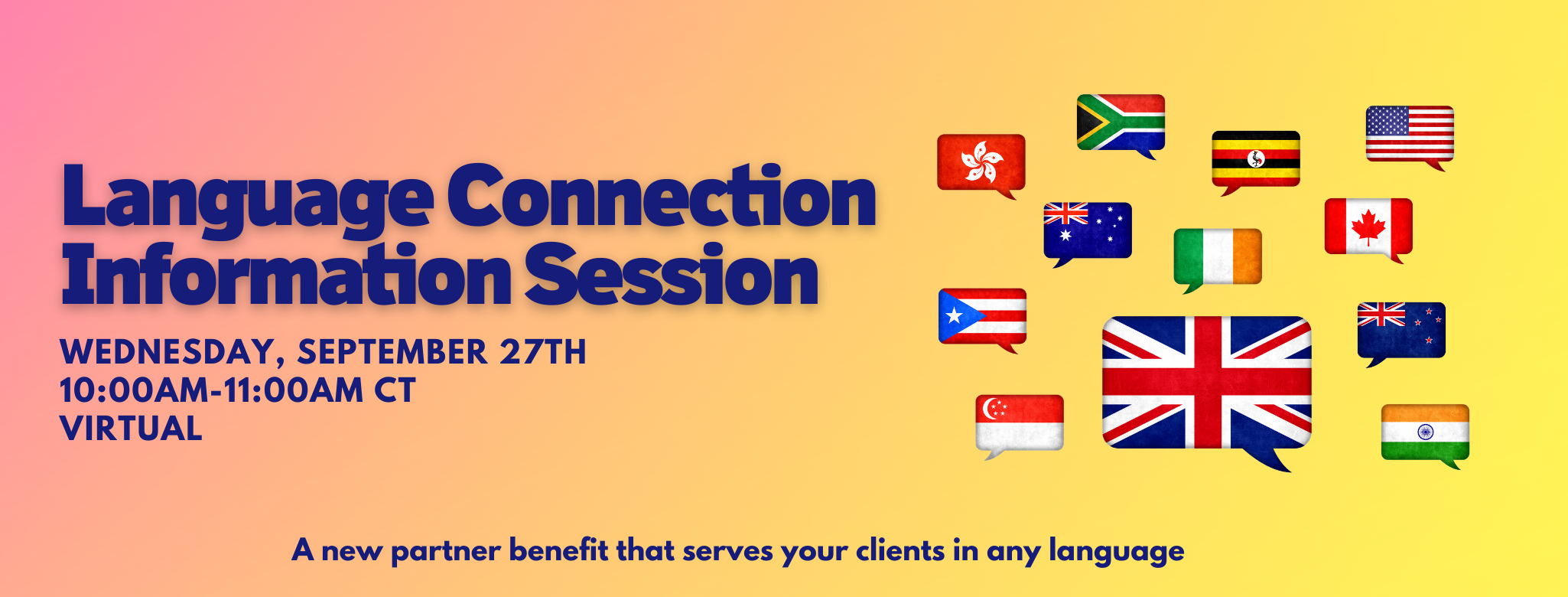 Language Connection Information Session

WEDNESDAY, SEPTEMBER 27TH
10:00AM-11:00AM CT
VIRTUAL

A new partner benefit that serves your clients in any language